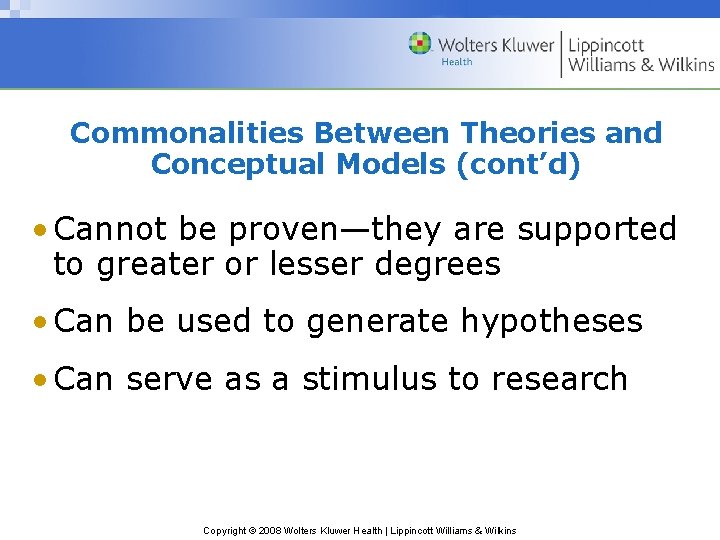 Wolters Kluwer
Health
Lippincott
Williams & Wilkins

Commonalities Between Theories and Conceptual Models (cont'd)

• Cannot be proven—they are supported to greater or lesser degrees

• Can be used to generate hypotheses

• Can serve as a stimulus to research

Copyright © 2008 Wolters Kluwer Health | Lippincott Williams & Wilkins